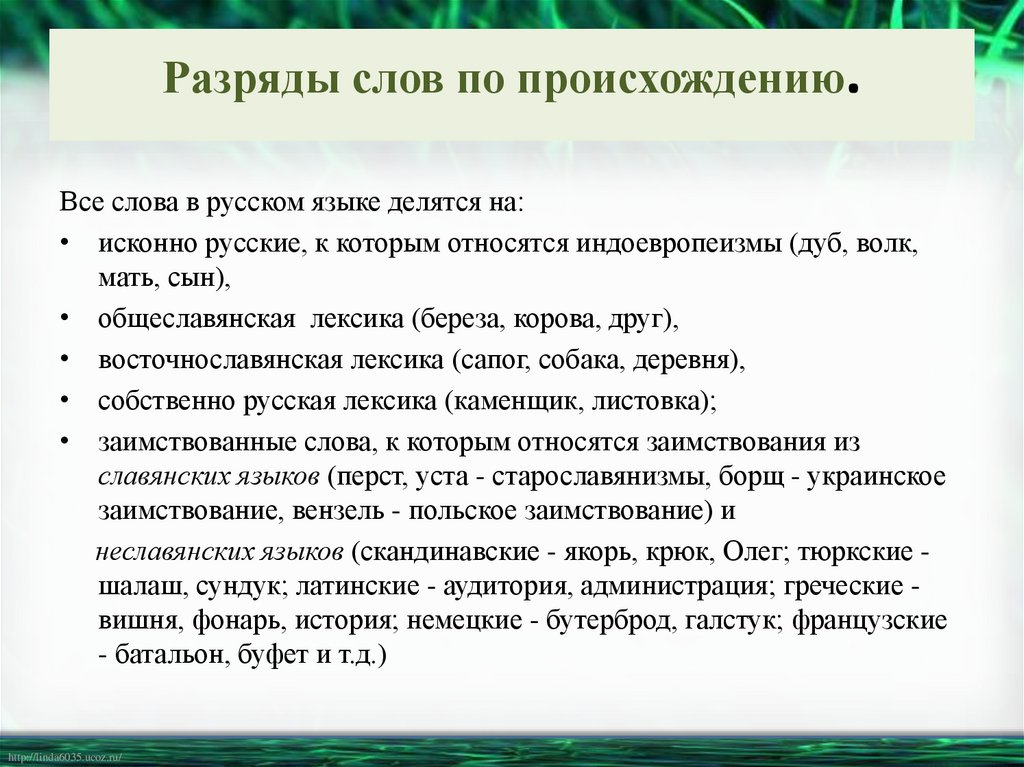 Разряды слов по происхождению.

Все слова в русском языке делятся на:

• исконно русские, к которым относятся индоевропеизмы (дуб, волк, мать, сын),

• общеславянская лексика (береза, корова, друг),

• восточнославянская лексика (сапог, собака, деревня),

• собственно русская лексика (каменщик, листовка);

• заимствованные слова, к которым относятся заимствования из славянских языков (перст, уста - старославянизмы, борщ - украинское заимствование, вензель - польское заимствование) и

неславянских языков (скандинавские - якорь, крюк, Олег; тюркские - шалаш, сундук; латинские - аудитория, администрация; греческие - вишня, фонарь, история; немецкие - бутерброд, галстук; французские - батальон, буфет и т.д.)

http://linda6035.ucoz.ru/